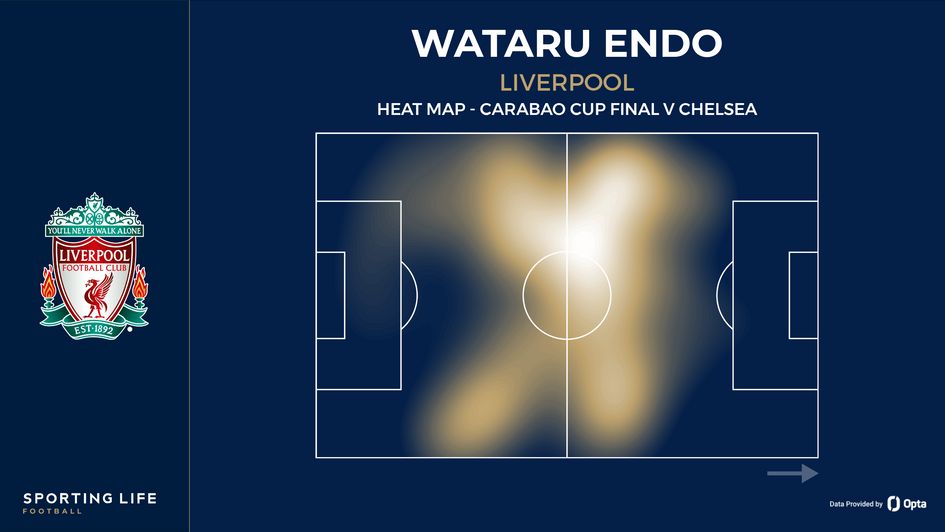 WATARU ENDO
LIVERPOOL
HEAT MAP - CARABAO CUP FINAL V CHELSEA

YOU'LL NEVER WALK ALONE
LIVERPOOL
FOOTBALL CLUB
EST·1892

SPORTING LIFE
FOOTBALL

Data Provided by Opta